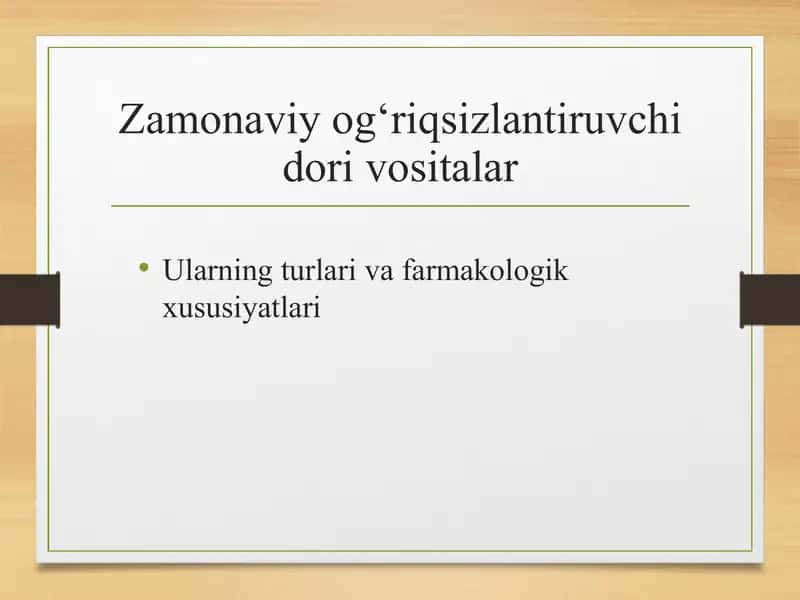 Zamonaviy og‘riqsizlantiruvchi dori vositalar

• Ularning turlari va farmakologik xususiyatlari